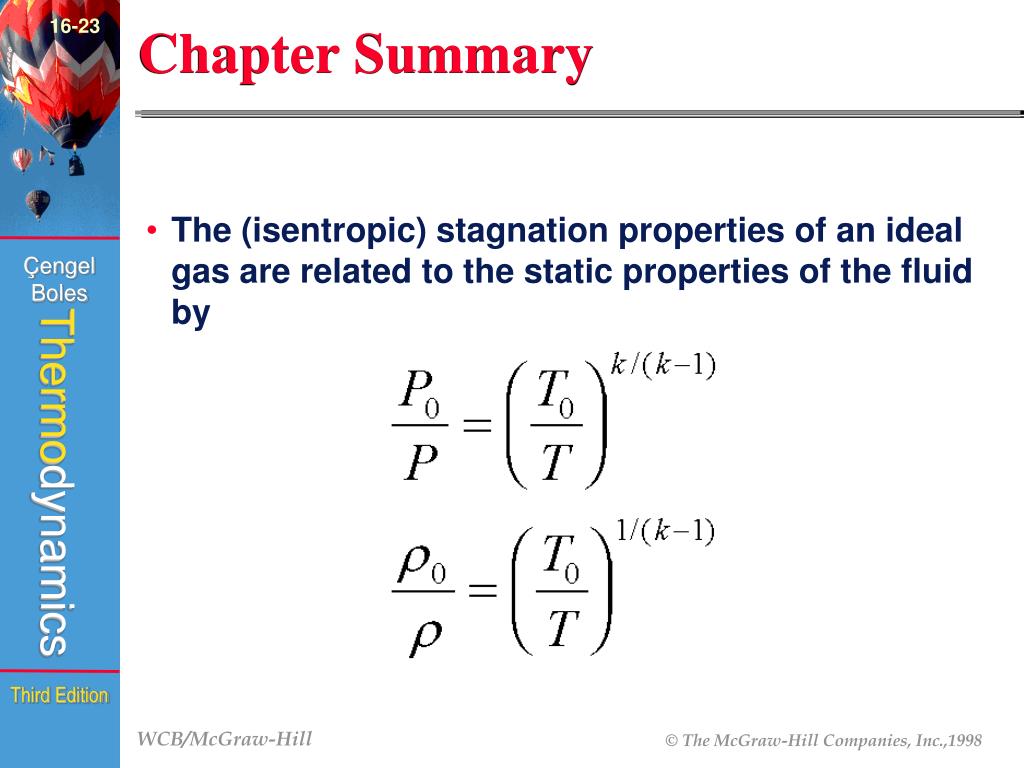 16-23

Chapter Summary

Çengel
Boles

Thermodynamics

Third Edition

• The (isentropic) stagnation properties of an ideal gas are related to the static properties of the fluid by

$\frac{P_0}{P} = \left(\frac{T_0}{T}\right)^{k/(k-1)}$

$\frac{\rho_0}{\rho} = \left(\frac{T_0}{T}\right)^{1/(k-1)}$

WCB/McGraw-Hill

© The McGraw-Hill Companies, Inc.,1998